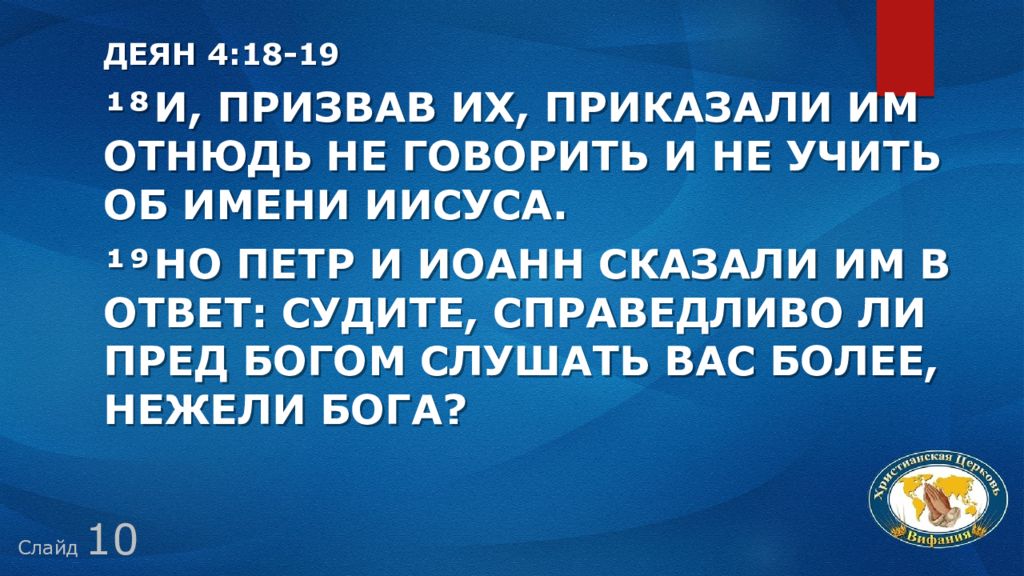 ДЕЯН 4:18-19

$^{18}$И, ПРИЗВАВ ИХ, ПРИКАЗАЛИ ИМ ОТНЮДЬ НЕ ГОВОРИТЬ И НЕ УЧИТЬ ОБ ИМЕНИ ИИСУСА.

$^{19}$НО ПЕТР И ИОАНН СКАЗАЛИ ИМ В ОТВЕТ: СУДИТЕ, СПРАВЕДЛИВО ЛИ ПРЕД БОГОМ СЛУШАТЬ ВАС БОЛЕЕ, НЕЖЕЛИ БОГА?

Христианская Церковь Вифания

Слайд 10